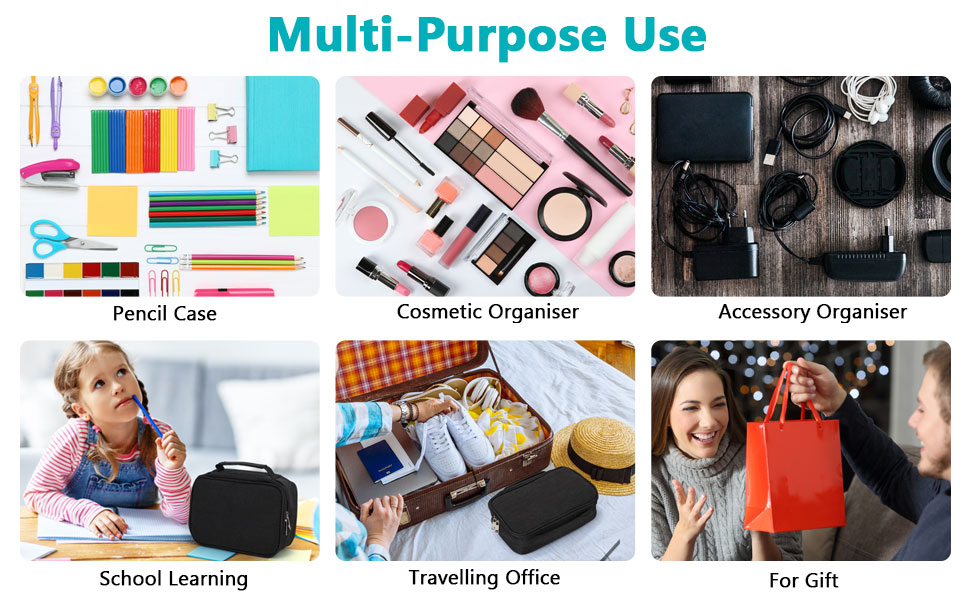 Multi-Purpose Use

Pencil Case

Cosmetic Organiser

Accessory Organiser

School Learning

Travelling Office

For Gift